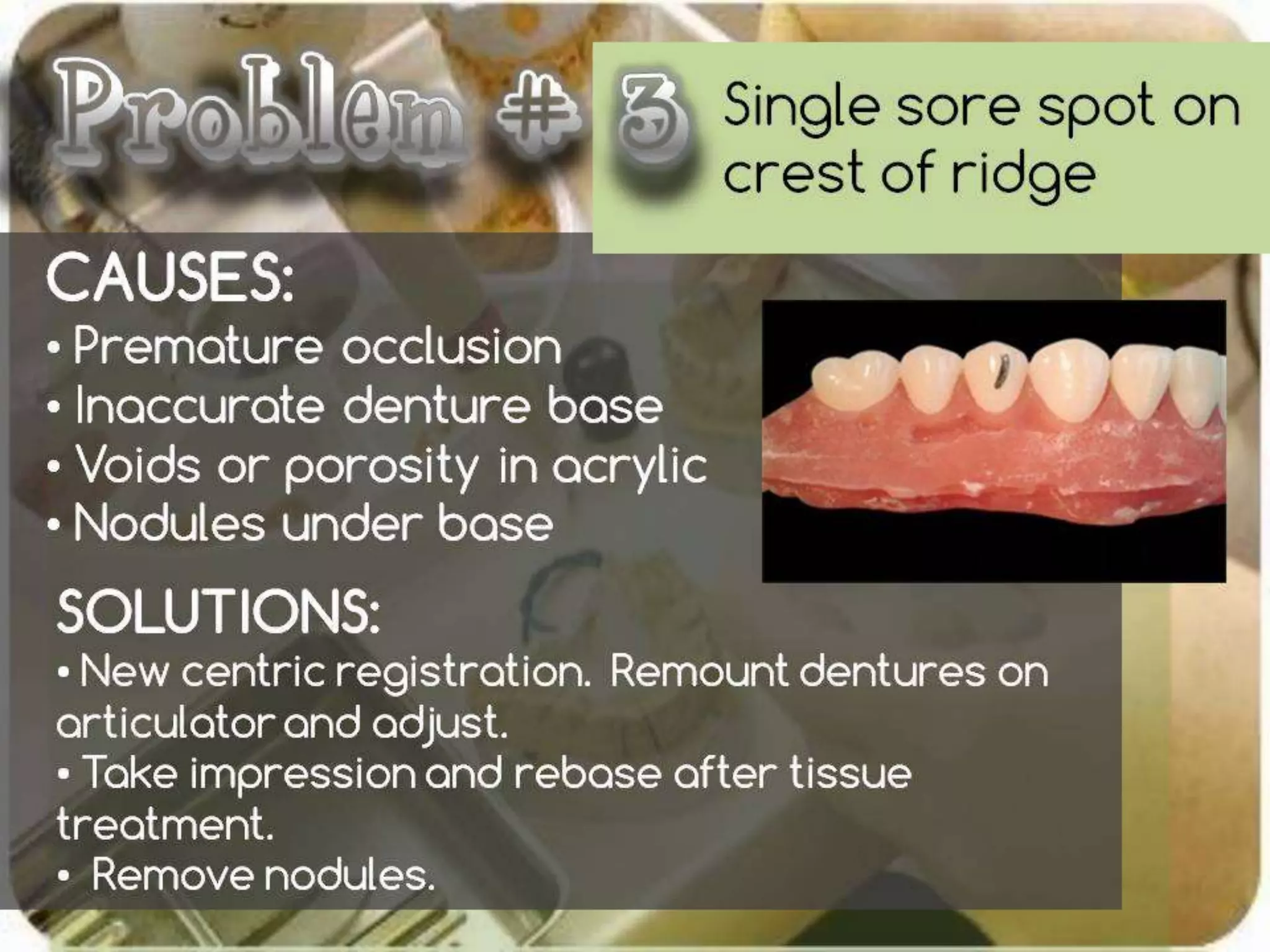 Problem # 3

Single sore spot on crest of ridge

CAUSES:
• Premature occlusion
• Inaccurate denture base
• Voids or porosity in acrylic
• Nodules under base

SOLUTIONS:
• New centric registration. Remount dentures on articulator and adjust.
• Take impression and rebase after tissue treatment.
• Remove nodules.